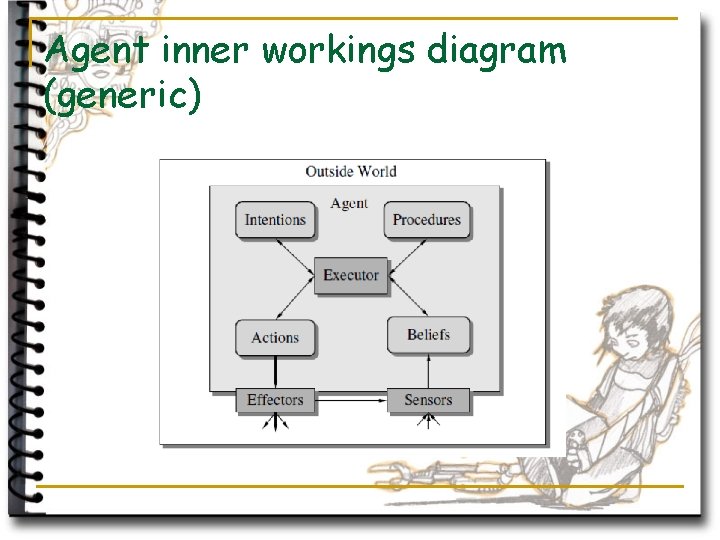 Agent inner workings diagram (generic)

Outside World

Agent

Intentions

Procedures

Executor

Actions

Beliefs

Effectors

Sensors